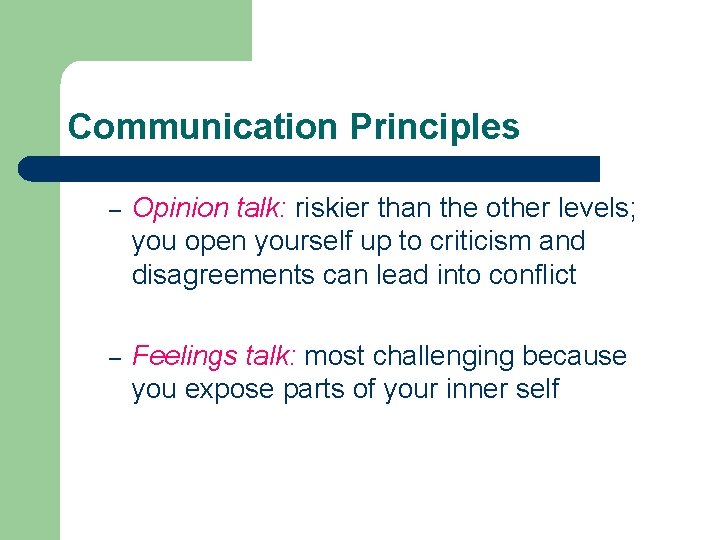 Communication Principles

– Opinion talk: riskier than the other levels; you open yourself up to criticism and disagreements can lead into conflict

– Feelings talk: most challenging because you expose parts of your inner self